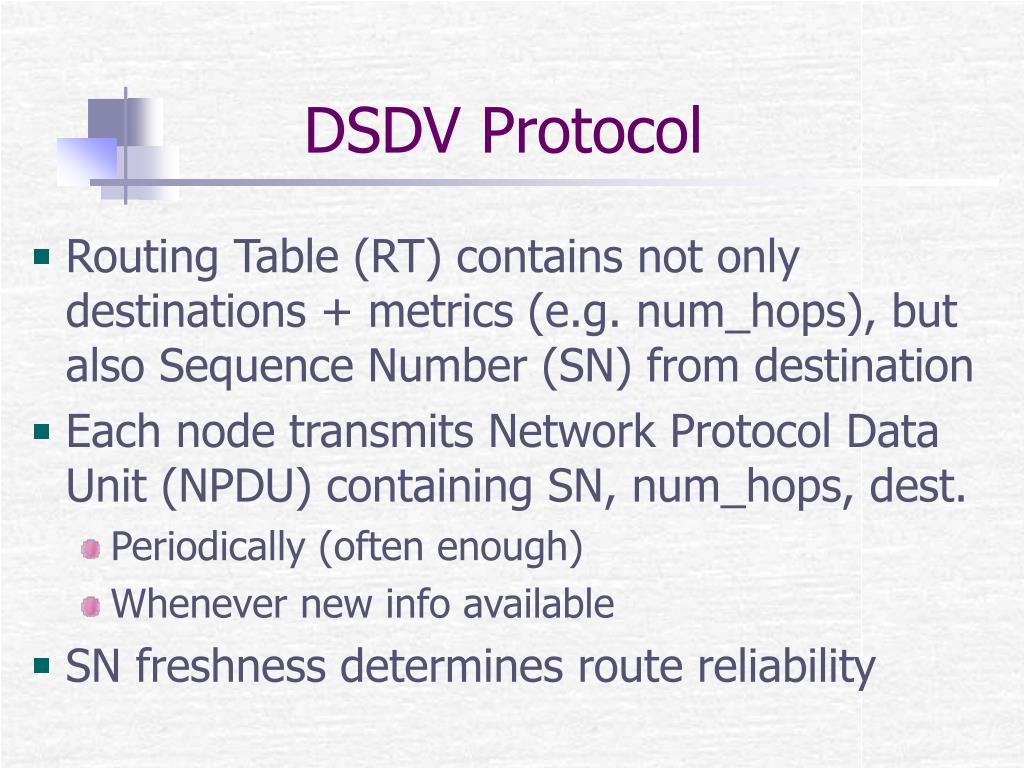 DSDV Protocol

Routing Table (RT) contains not only destinations + metrics (e.g. num_hops), but also Sequence Number (SN) from destination

Each node transmits Network Protocol Data Unit (NPDU) containing SN, num_hops, dest.

Periodically (often enough)

Whenever new info available

SN freshness determines route reliability